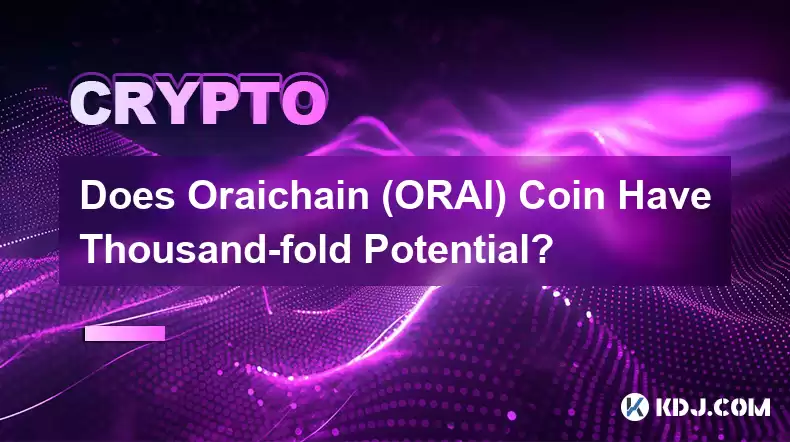 CRYPTO

Does Oraichain (ORAI) Coin Have Thousand-fold Potential?

KDJ.COM